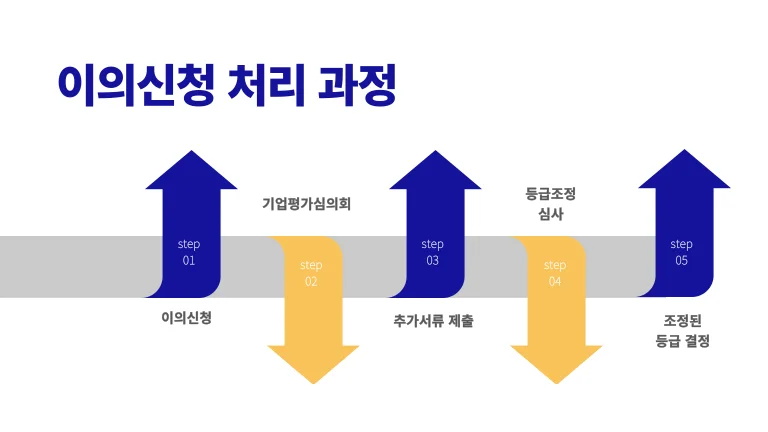 이의신청 처리 과정

step 01
이의신청

기업평가심의회
step 02

step 03
추가서류 제출

등급조정 심사
step 04

step 05
조정된 등급 결정